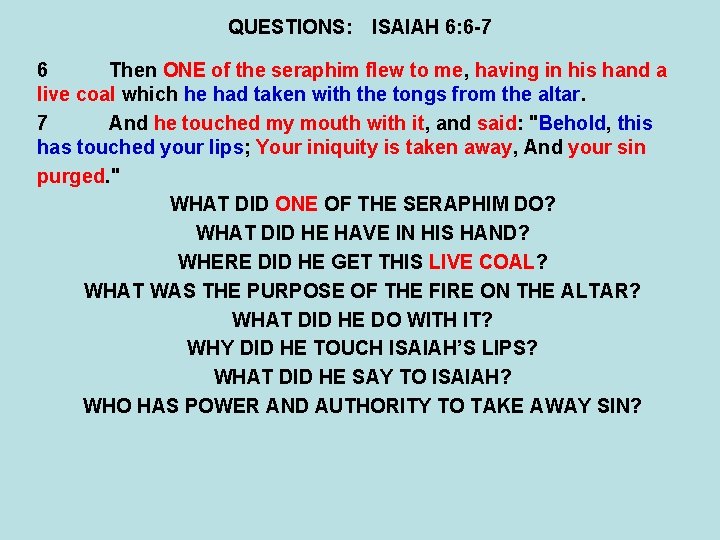 QUESTIONS: ISAIAH 6:6-7

6 Then ONE of the seraphim flew to me, having in his hand a live coal which he had taken with the tongs from the altar.

7 And he touched my mouth with it, and said: "Behold, this has touched your lips; Your iniquity is taken away, And your sin purged."

WHAT DID ONE OF THE SERAPHIM DO?

WHAT DID HE HAVE IN HIS HAND?

WHERE DID HE GET THIS LIVE COAL?

WHAT WAS THE PURPOSE OF THE FIRE ON THE ALTAR?

WHAT DID HE DO WITH IT?

WHY DID HE TOUCH ISAIAH'S LIPS?

WHAT DID HE SAY TO ISAIAH?

WHO HAS POWER AND AUTHORITY TO TAKE AWAY SIN?